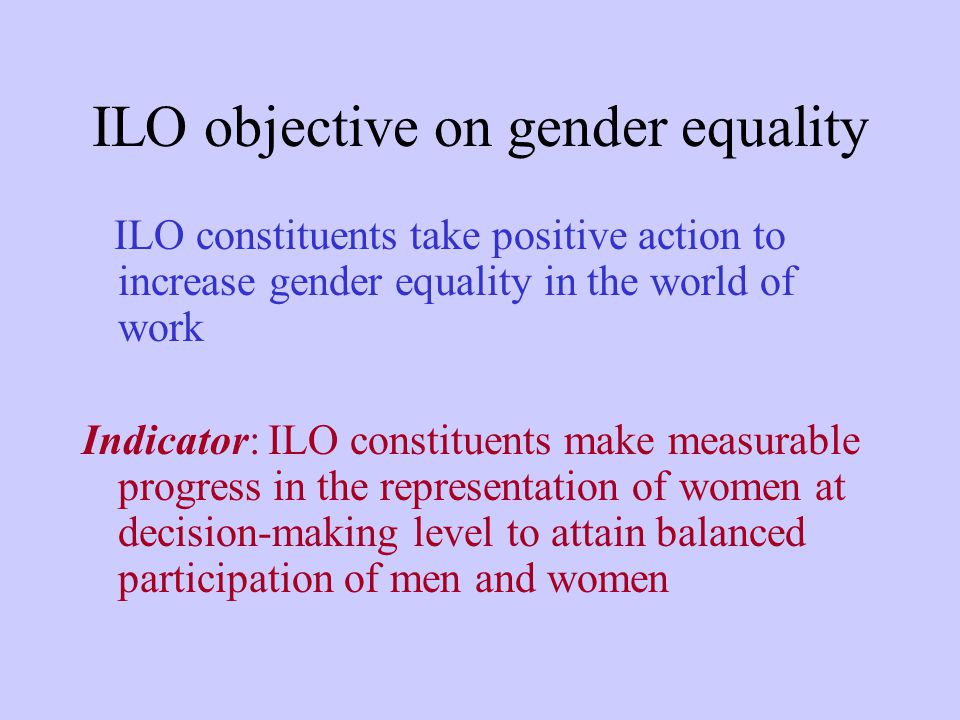 ILO objective on gender equality

ILO constituents take positive action to increase gender equality in the world of work

Indicator: ILO constituents make measurable progress in the representation of women at decision-making level to attain balanced participation of men and women